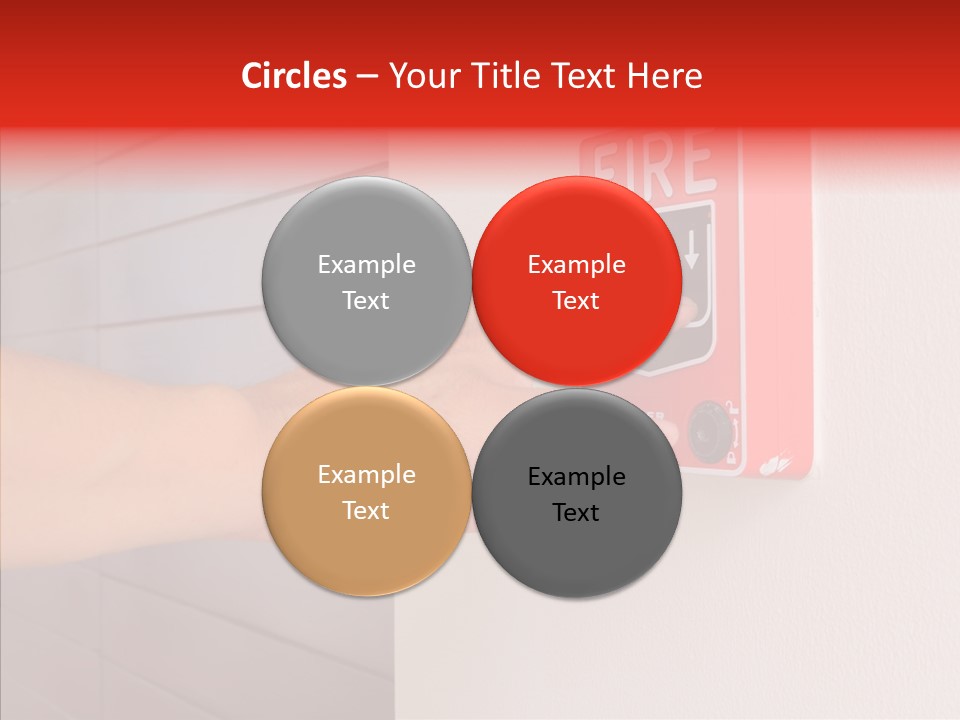 Circles – Your Title Text Here

FIRE

Example Text

Example Text

Example Text

Example Text